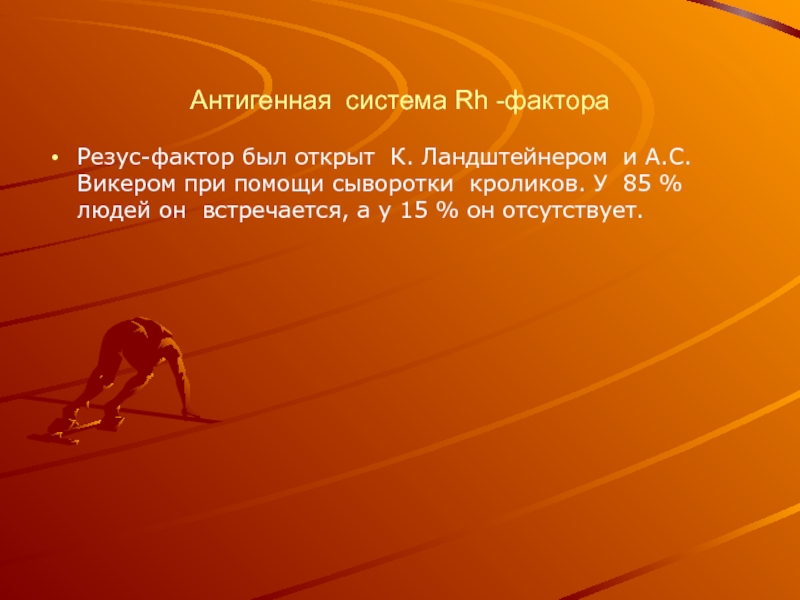 Антигенная  система Rh -фактора

• Резус-фактор был открыт  К. Ландштейнером  и А.С. Викером при помощи сыворотки  кроликов. У  85 % людей он  встречается, а у 15 % он отсутствует.